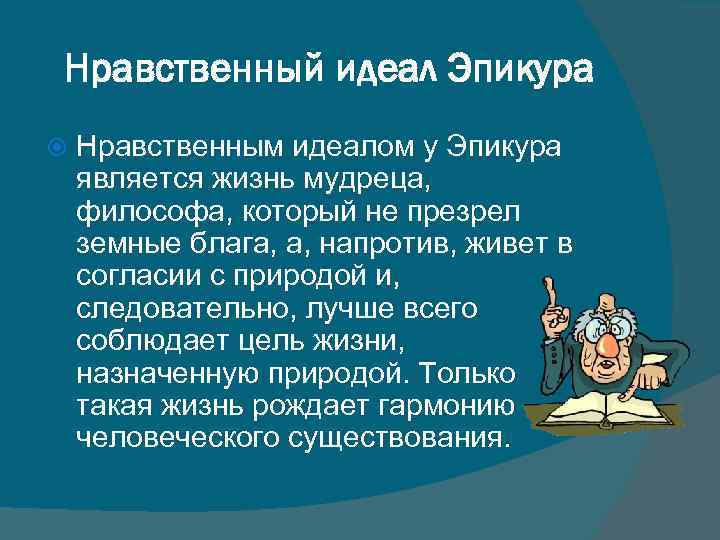 Нравственный идеал Эпикура

Нравственным идеалом у Эпикура является жизнь мудреца, философа, который не презрел земные блага, а, напротив, живет в согласии с природой и, следовательно, лучше всего соблюдает цель жизни, назначенную природой. Только такая жизнь рождает гармонию человеческого существования.